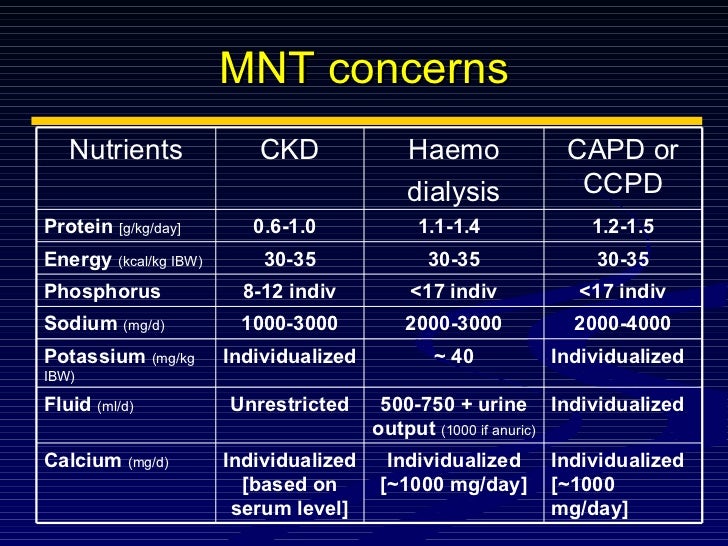 MNT concerns

| Nutrients | CKD | Haemo dialysis | CAPD or CCPD |
|---|---|---|---|
| Protein [g/kg/day] | 0.6-1.0 | 1.1-1.4 | 1.2-1.5 |
| Energy (kcal/kg IBW) | 30-35 | 30-35 | 30-35 |
| Phosphorus | 8-12 indiv | <17 indiv | <17 indiv |
| Sodium (mg/d) | 1000-3000 | 2000-3000 | 2000-4000 |
| Potassium (mg/kg IBW) | Individualized | ~ 40 | Individualized |
| Fluid (ml/d) | Unrestricted | 500-750 + urine output (1000 if anuric) | Individualized |
| Calcium (mg/d) | Individualized [based on serum level] | Individualized [~1000 mg/day] | Individualized [~1000 mg/day] |